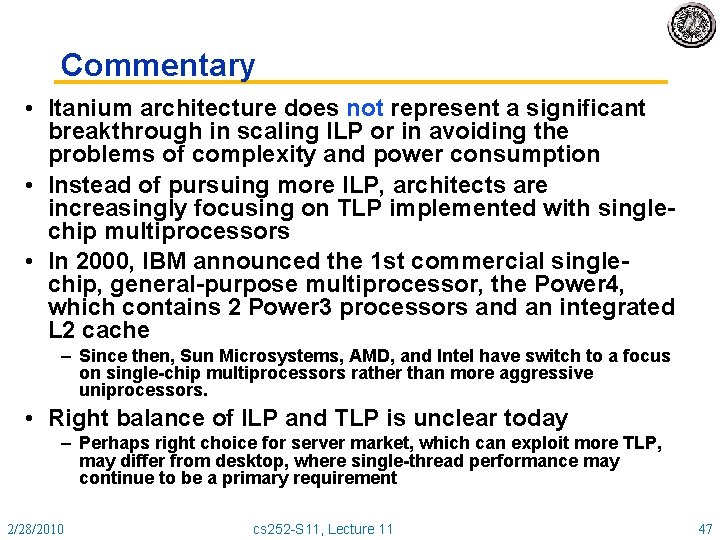 Commentary

• Itanium architecture does not represent a significant breakthrough in scaling ILP or in avoiding the problems of complexity and power consumption

• Instead of pursuing more ILP, architects are increasingly focusing on TLP implemented with single-chip multiprocessors

• In 2000, IBM announced the 1st commercial single-chip, general-purpose multiprocessor, the Power4, which contains 2 Power3 processors and an integrated L2 cache
– Since then, Sun Microsystems, AMD, and Intel have switch to a focus on single-chip multiprocessors rather than more aggressive uniprocessors.

• Right balance of ILP and TLP is unclear today
– Perhaps right choice for server market, which can exploit more TLP, may differ from desktop, where single-thread performance may continue to be a primary requirement

2/28/2010 cs252-S11, Lecture 11 47